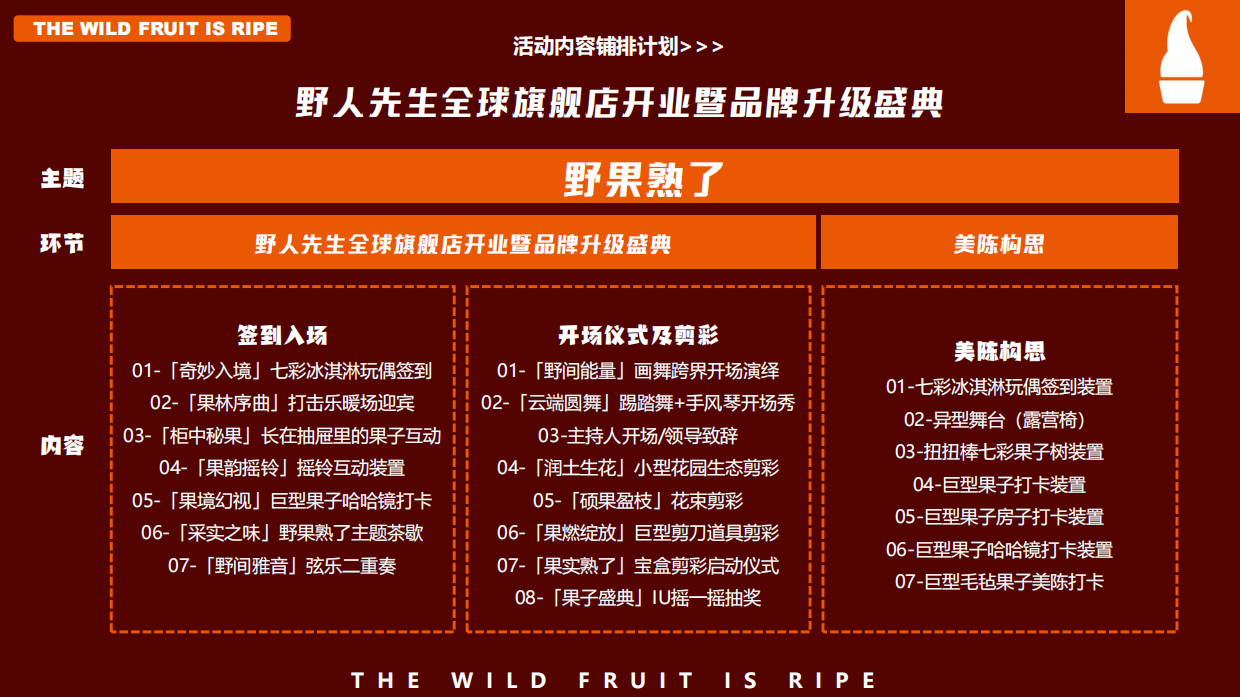 THE WILD FRUIT IS RIPE

活动内容铺排计划>>>

野人先生全球旗舰店开业暨品牌升级盛典

主题

野果熟了

环节

野人先生全球旗舰店开业暨品牌升级盛典

美陈构思

内容

签到入场
01-「奇妙入境」七彩冰淇淋玩偶签到
02-「果林序曲」打击乐暖场迎宾
03-「柜中秘果」长在抽屉里的果子互动
04-「果韵摇铃」摇铃互动装置
05-「果境幻视」巨型果子哈哈镜打卡
06-「采实之味」野果熟了主题茶歇
07-「野间雅音」弦乐二重奏

开场仪式及剪彩
01-「野间能量」画舞跨界开场演绎
02-「云端圆舞」踢踏舞+手风琴开场秀
03-主持人开场/领导致辞
04-「润土生花」小型花园生态剪彩
05-「硕果盈枝」花束剪彩
06-「果燃绽放」巨型剪刀道具剪彩
07-「果实熟了」宝盒剪彩启动仪式
08-「果子盛典」IU摇一摇抽奖

美陈构思
01-七彩冰淇淋玩偶签到装置
02-异型舞台（露营椅）
03-扭扭棒七彩果子树装置
04-巨型果子打卡装置
05-巨型果子房子打卡装置
06-巨型果子哈哈镜打卡装置
07-巨型毛毡果子美陈打卡

THE WILD FRUIT IS RIPE